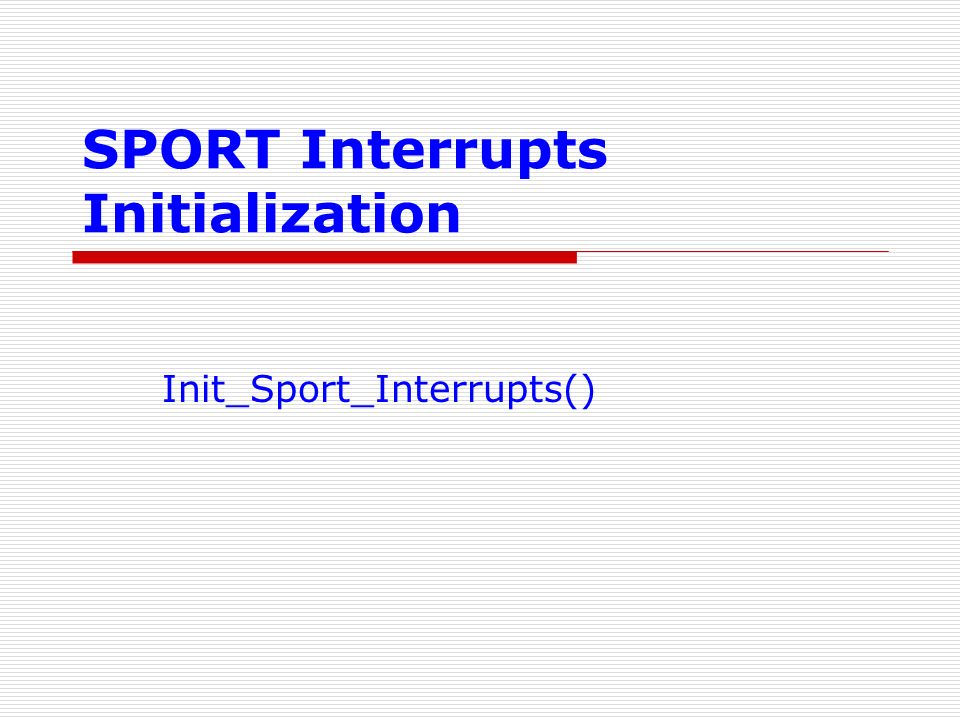 SPORT Interrupts Initialization

Init_Sport_Interrupts()